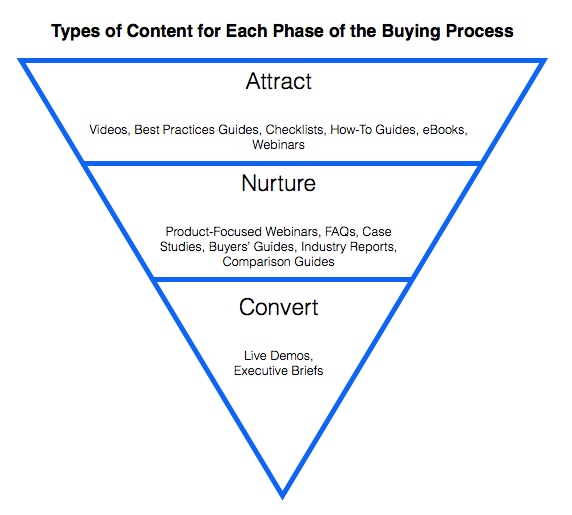 Types of Content for Each Phase of the Buying Process

Attract

Videos, Best Practices Guides, Checklists, How-To Guides, eBooks, Webinars

Nurture

Product-Focused Webinars, FAQs, Case Studies, Buyers' Guides, Industry Reports, Comparison Guides

Convert

Live Demos, Executive Briefs